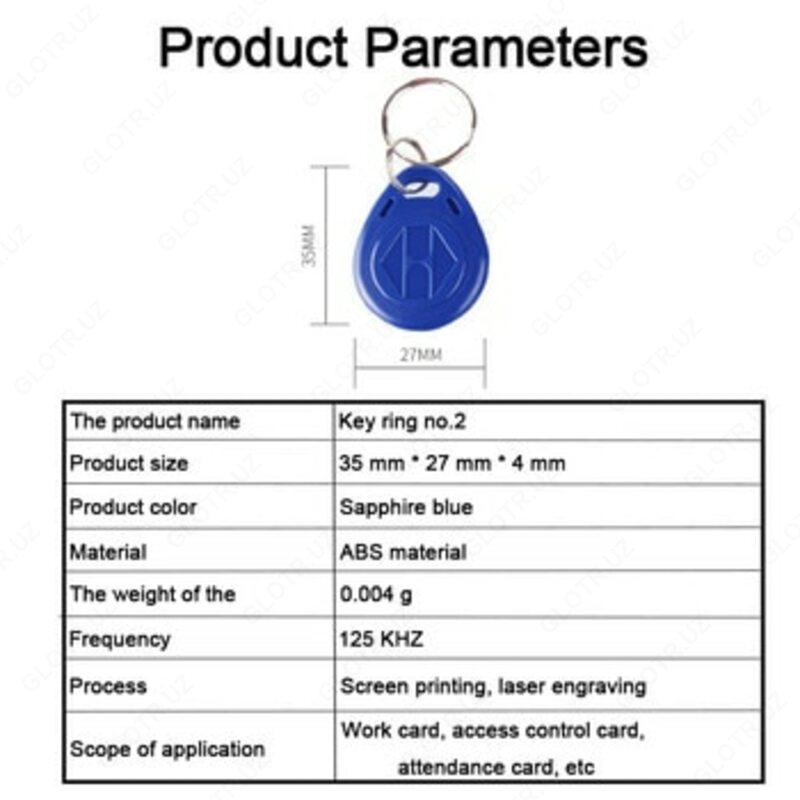 Product Parameters

35MM

27MM

| The product name | Key ring no.2 |
|---|---|
| Product size | 35 mm * 27 mm * 4 mm |
| Product color | Sapphire blue |
| Material | ABS material |
| The weight of the | 0.004 g |
| Frequency | 125 KHZ |
| Process | Screen printing, laser engraving |
| Scope of application | Work card, access control card, attendance card, etc |

GLOTR.UZ